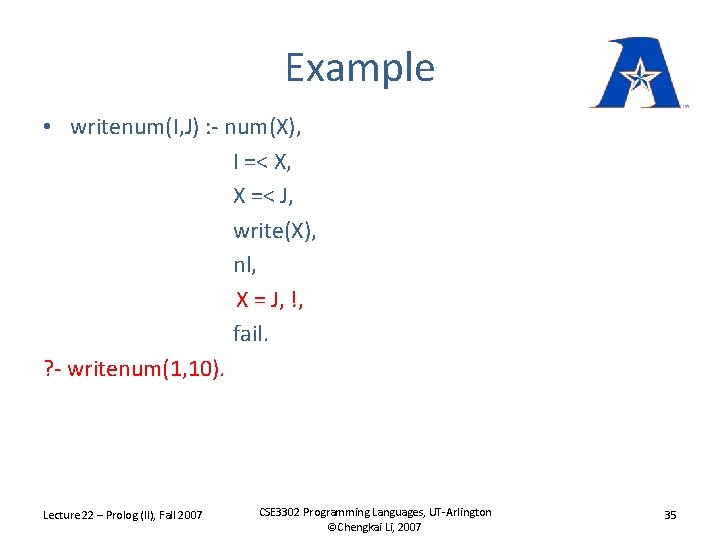 Example

• writenum(I,J) :- num(X),
I =< X,
X =< J,
write(X),
nl,
X = J, !,
fail.

?- writenum(1,10).

Lecture 22 – Prolog (II), Fall 2007

CSE3302 Programming Languages, UT-Arlington
©Chengkai Li, 2007

35